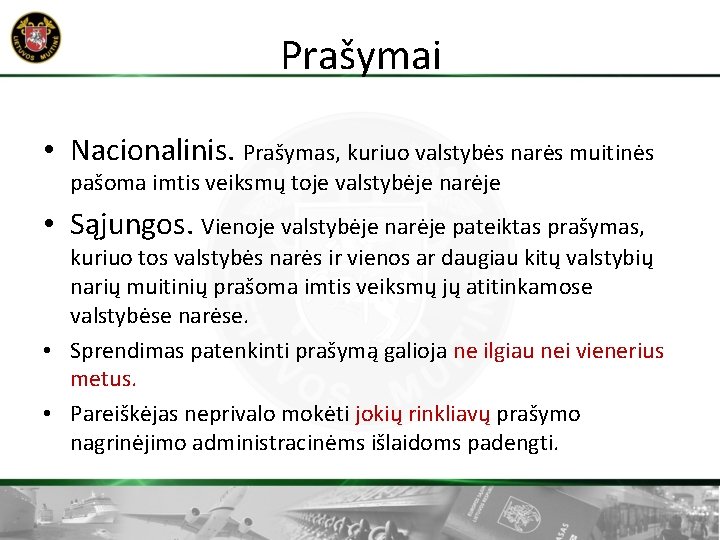 LIETUVOS MUITINĖ

Prašymai

• Nacionalinis. Prašymas, kuriuo valstybės narės muitinės pašoma imtis veiksmų toje valstybėje narėje

• Sąjungos. Vienoje valstybėje narėje pateiktas prašymas, kuriuo tos valstybės narės ir vienos ar daugiau kitų valstybių narių muitinių prašoma imtis veiksmų jų atitinkamose valstybėse narėse.

• Sprendimas patenkinti prašymą galioja ne ilgiau nei vienerius metus.

• Pareiškėjas neprivalo mokėti jokių rinkliavų prašymo nagrinėjimo administracinėms išlaidoms padengti.